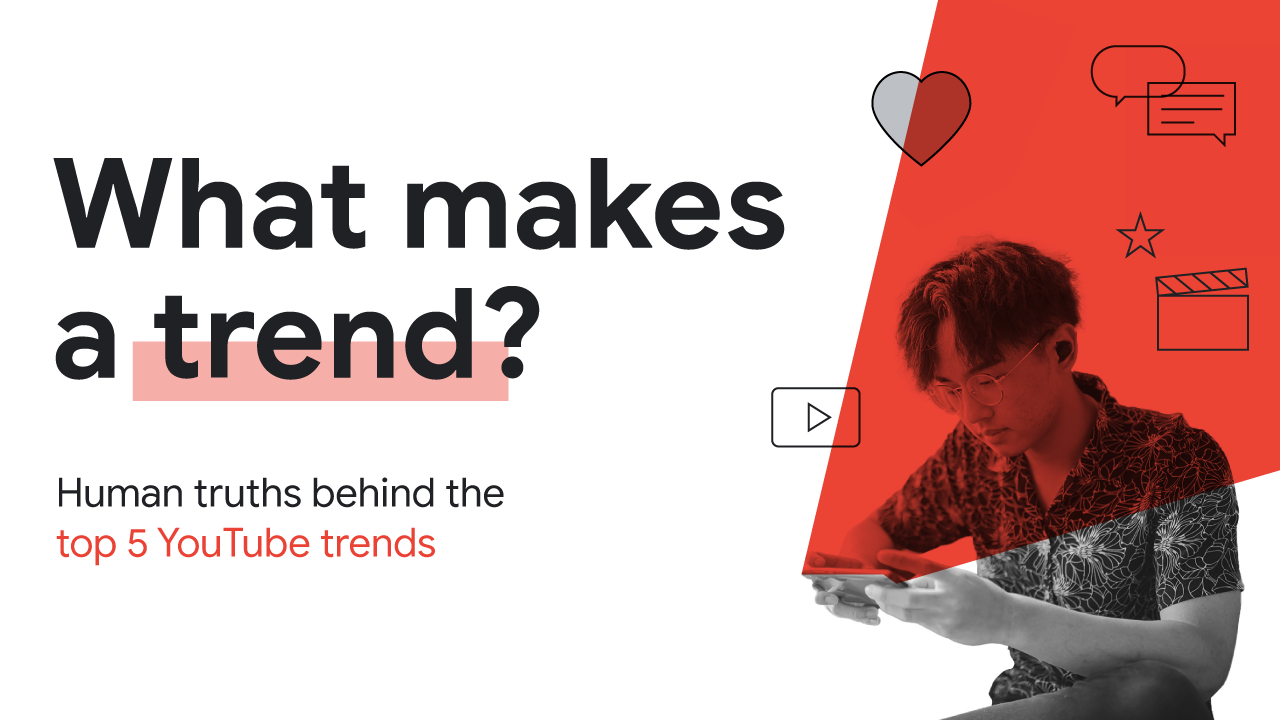 What makes a trend?

Human truths behind the top 5 YouTube trends